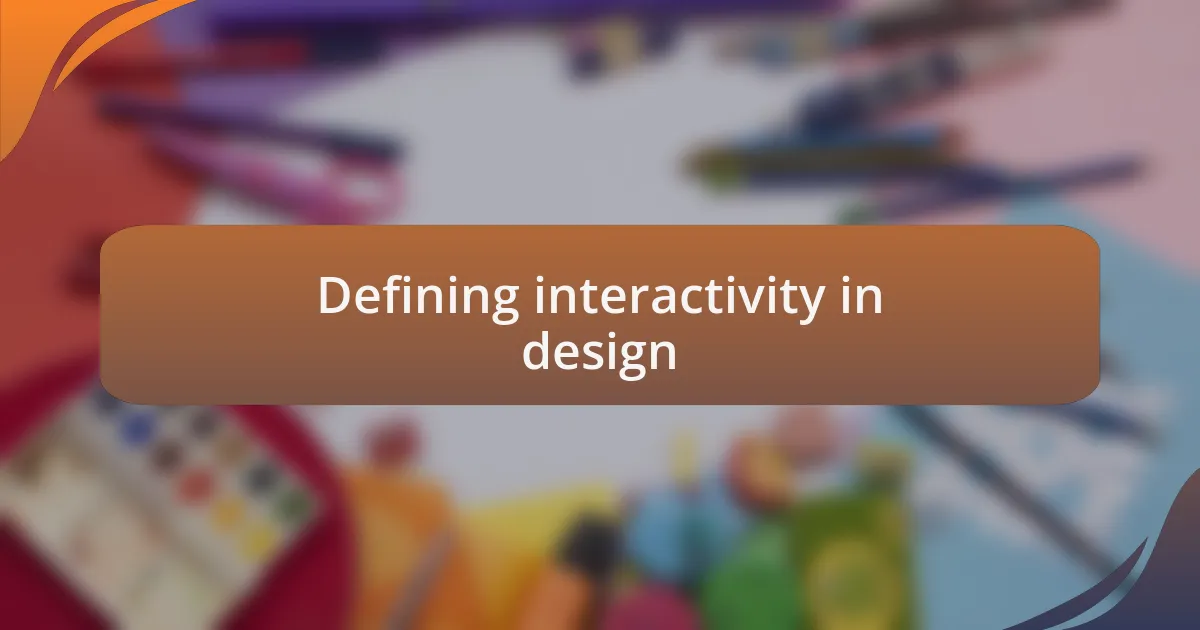 Defining interactivity in design